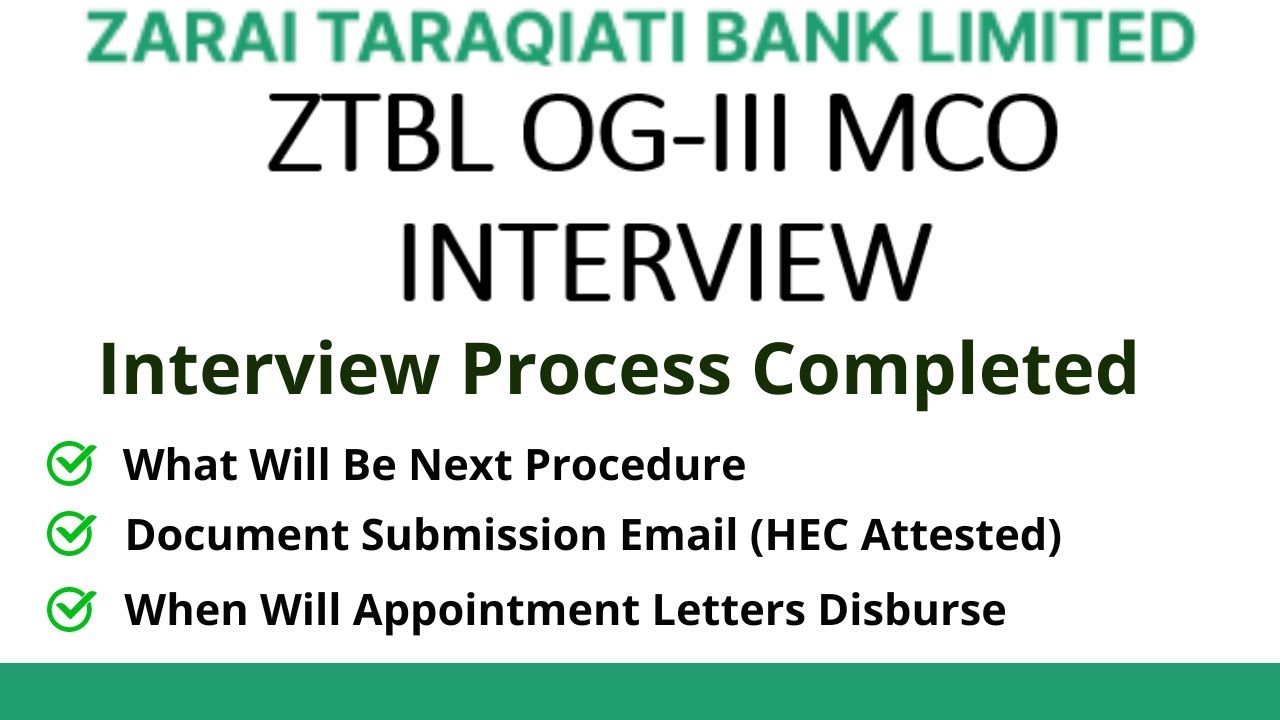 ZARAI TARAQIATI BANK LIMITED

ZTBL OG-III MCO INTERVIEW

Interview Process Completed

What Will Be Next Procedure

Document Submission Email (HEC Attested)

When Will Appointment Letters Disburse